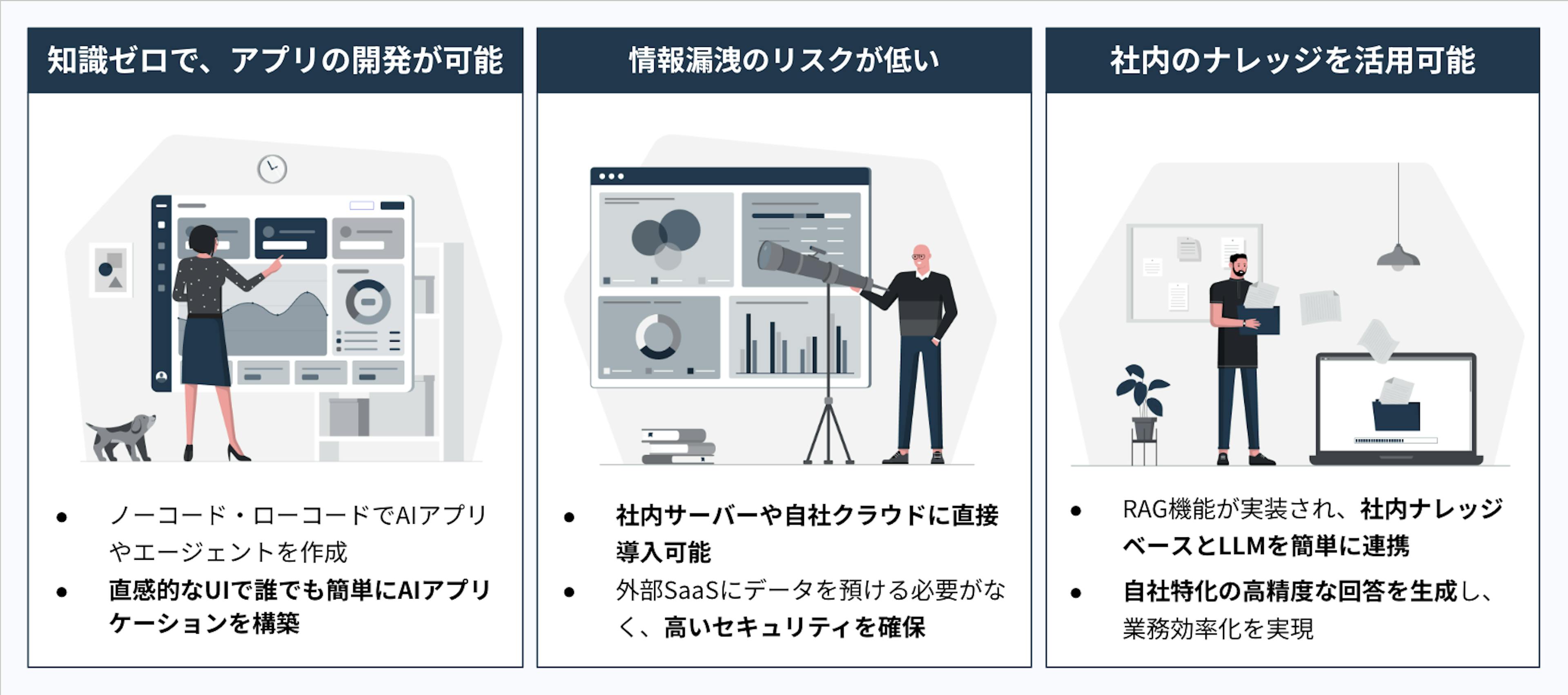 知識ゼロで、アプリの開発が可能

- ノーコード・ローコードでAIアプリやエージェントを作成
- 直感的なUIで誰でも簡単にAIアプリケーションを構築

情報漏洩のリスクが低い

- 社内サーバーや自社クラウドに直接導入可能
- 外部SaaSにデータを預ける必要がなく、高いセキュリティを確保

社内のナレッジを活用可能

- RAG機能が実装され、社内ナレッジベースとLLMを簡単に連携
- 自社特化の高精度な回答を生成し、業務効率化を実現